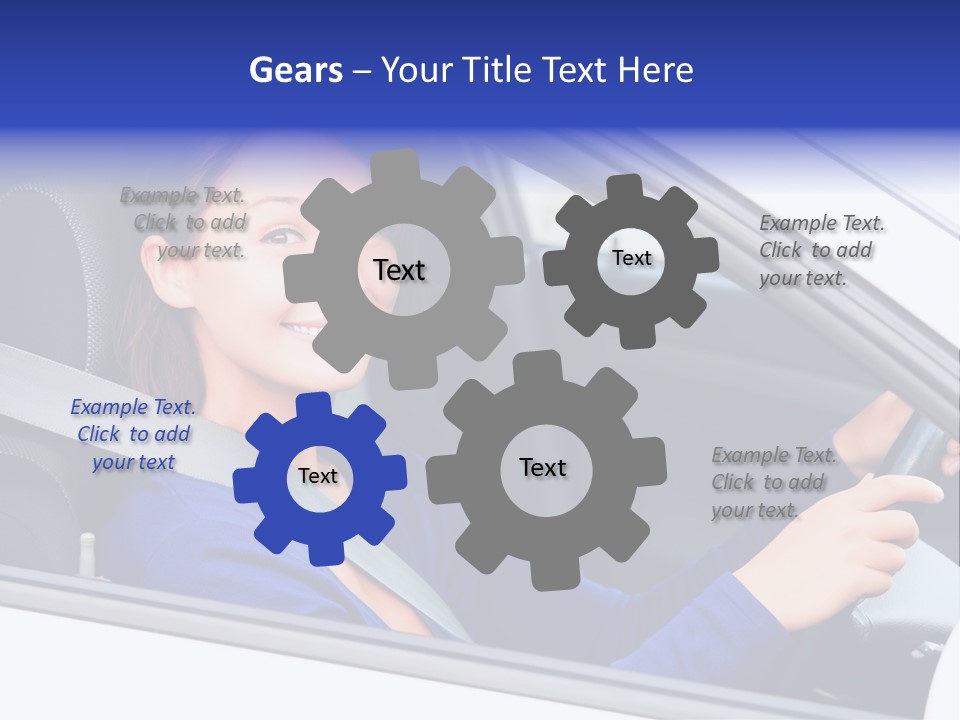 Gears – Your Title Text Here

Example Text. Click to add your text.

Text

Text

Example Text. Click to add your text.

Example Text. Click to add your text

Text

Text

Example Text. Click to add your text.